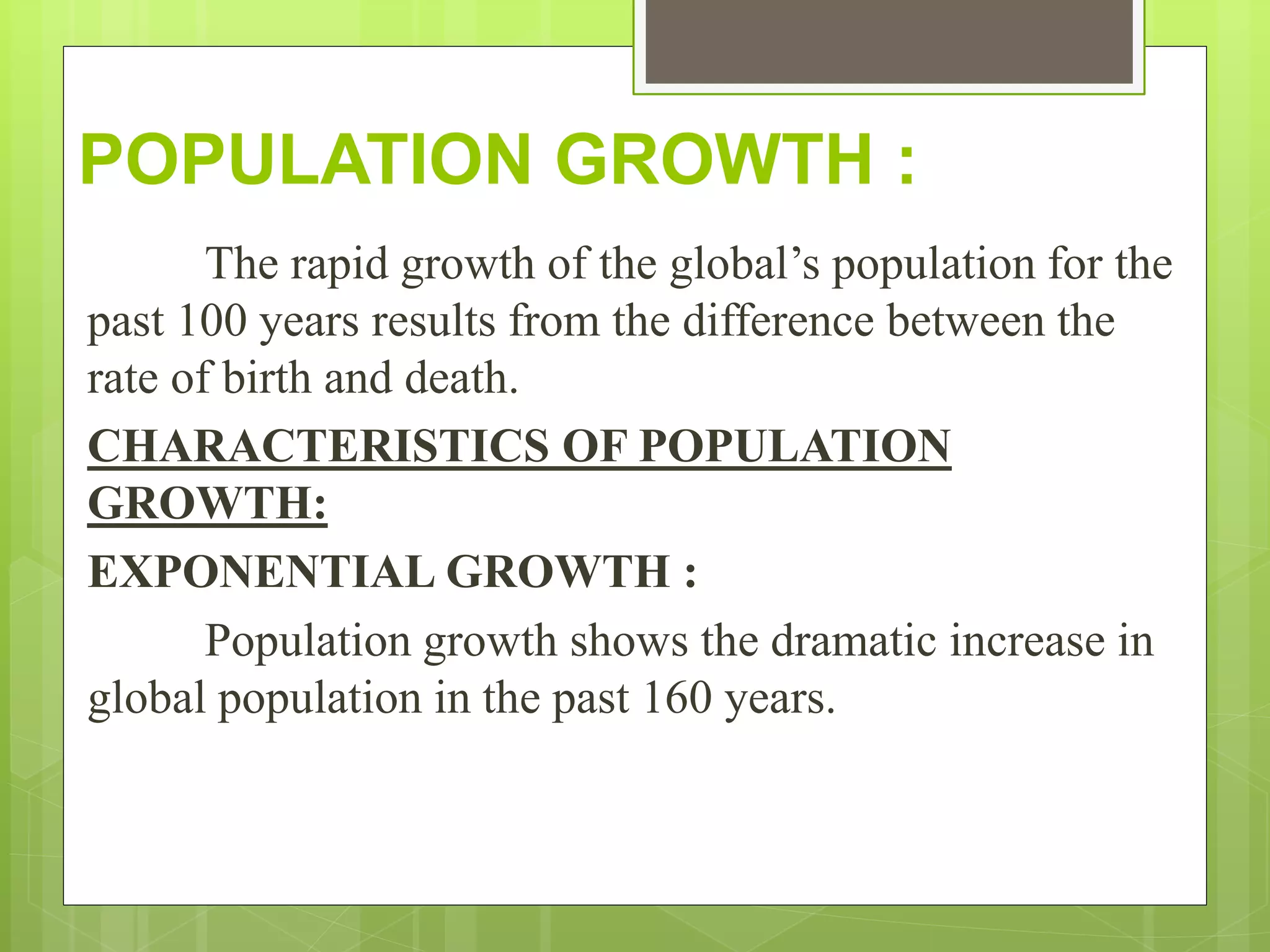 POPULATION GROWTH :

The rapid growth of the global’s population for the past 100 years results from the difference between the rate of birth and death.

CHARACTERISTICS OF POPULATION GROWTH:

EXPONENTIAL GROWTH :

Population growth shows the dramatic increase in global population in the past 160 years.